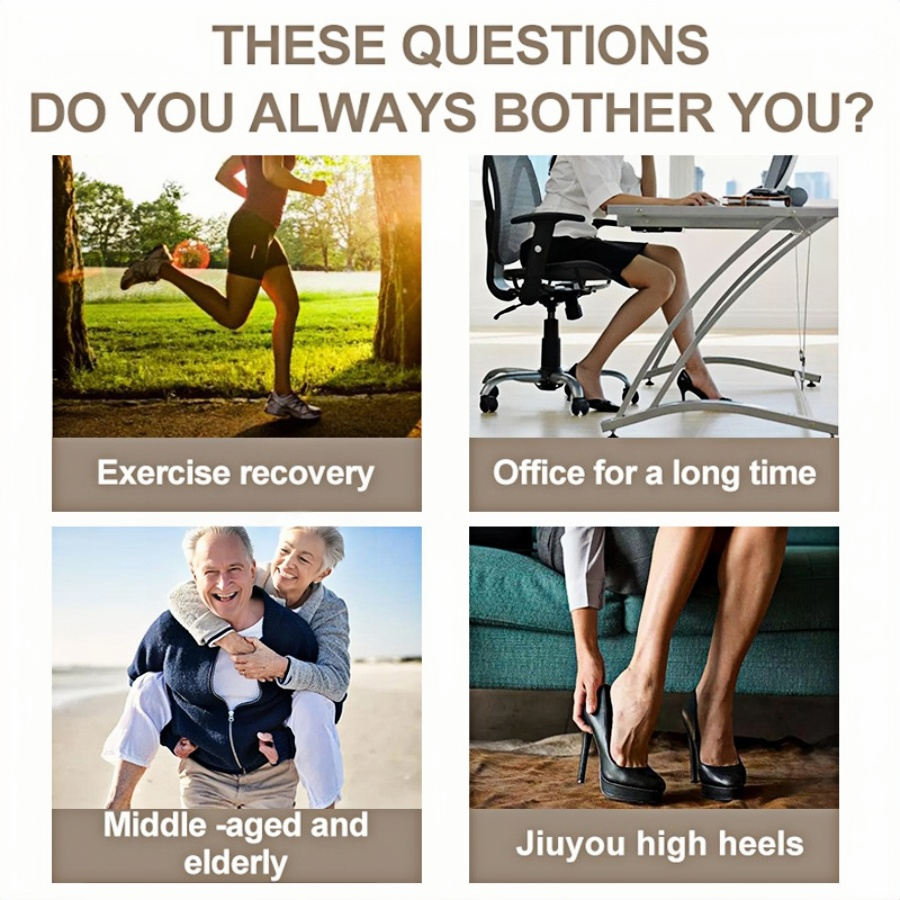 THESE QUESTIONS
DO YOU ALWAYS BOTHER YOU?

Exercise recovery

Office for a long time

Middle -aged and elderly

Jiuyou high heels